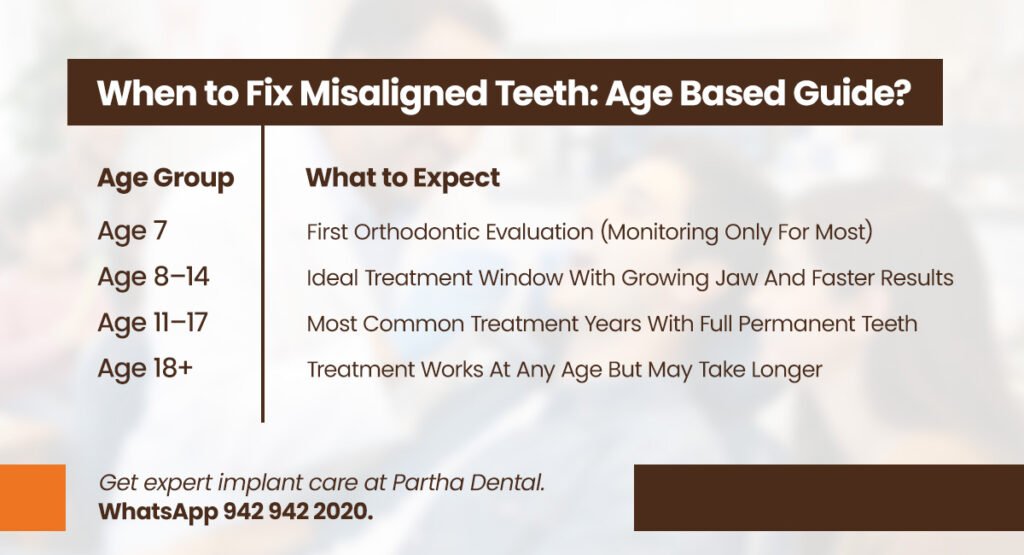 When to Fix Misaligned Teeth: Age Based Guide?

| Age Group | What to Expect |
|---|---|
| Age 7 | First Orthodontic Evaluation (Monitoring Only For Most) |
| Age 8–14 | Ideal Treatment Window With Growing Jaw And Faster Results |
| Age 11–17 | Most Common Treatment Years With Full Permanent Teeth |
| Age 18+ | Treatment Works At Any Age But May Take Longer |

Get expert implant care at Partha Dental.
WhatsApp 942 942 2020.